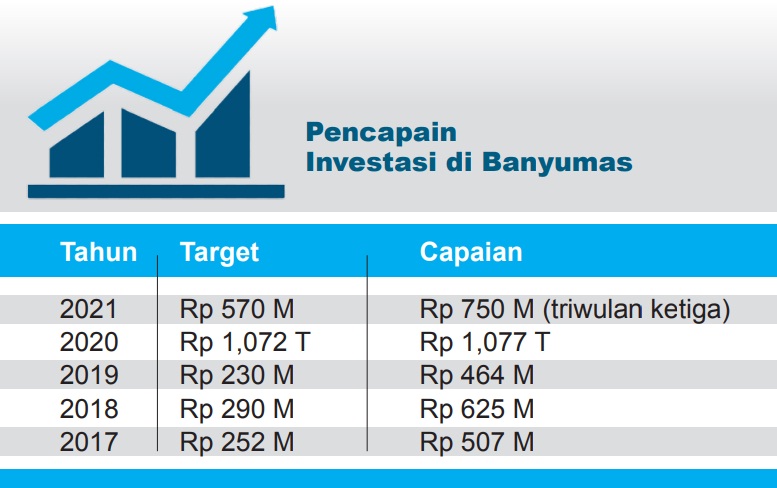 Pencapain
Investasi di Banyumas

| Tahun | Target | Capaian |
|---|---|---|
| 2021 | Rp 570 M | Rp 750 M (triwulan ketiga) |
| 2020 | Rp 1,072 T | Rp 1,077 T |
| 2019 | Rp 230 M | Rp 464 M |
| 2018 | Rp 290 M | Rp 625 M |
| 2017 | Rp 252 M | Rp 507 M |